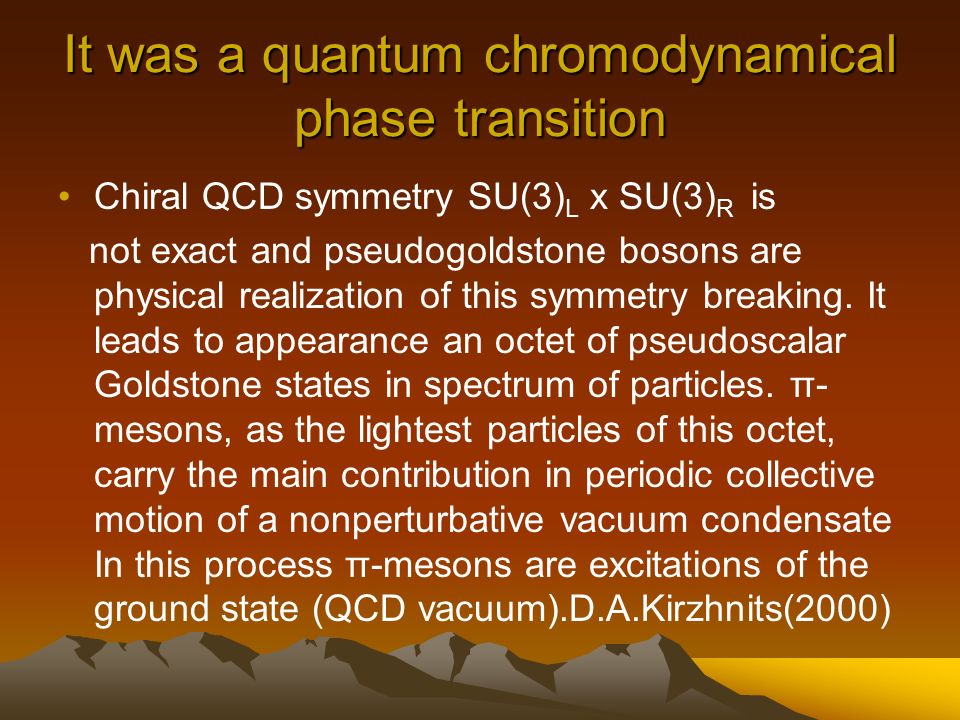 It was a quantum chromodynamical phase transition

• Chiral QCD symmetry $SU(3)_L$ x $SU(3)_R$ is not exact and pseudogoldstone bosons are physical realization of this symmetry breaking. It leads to appearance an octet of pseudoscalar Goldstone states in spectrum of particles. π-mesons, as the lightest particles of this octet, carry the main contribution in periodic collective motion of a nonperturbative vacuum condensate In this process π-mesons are excitations of the ground state (QCD vacuum).D.A.Kirzhnits(2000)